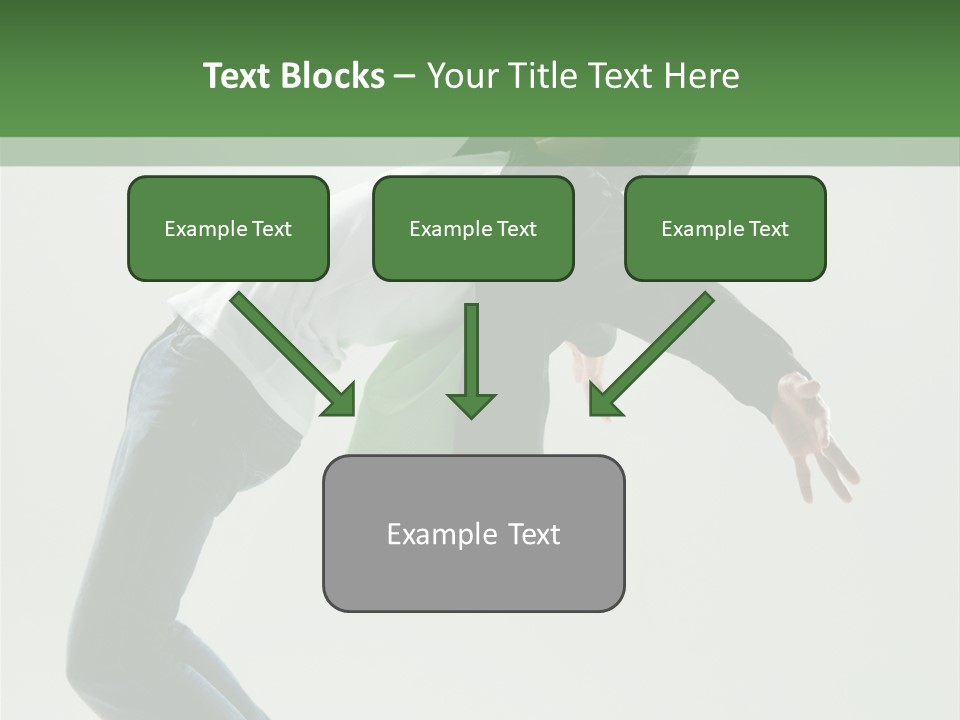 Text Blocks – Your Title Text Here

Example Text

Example Text

Example Text

Example Text